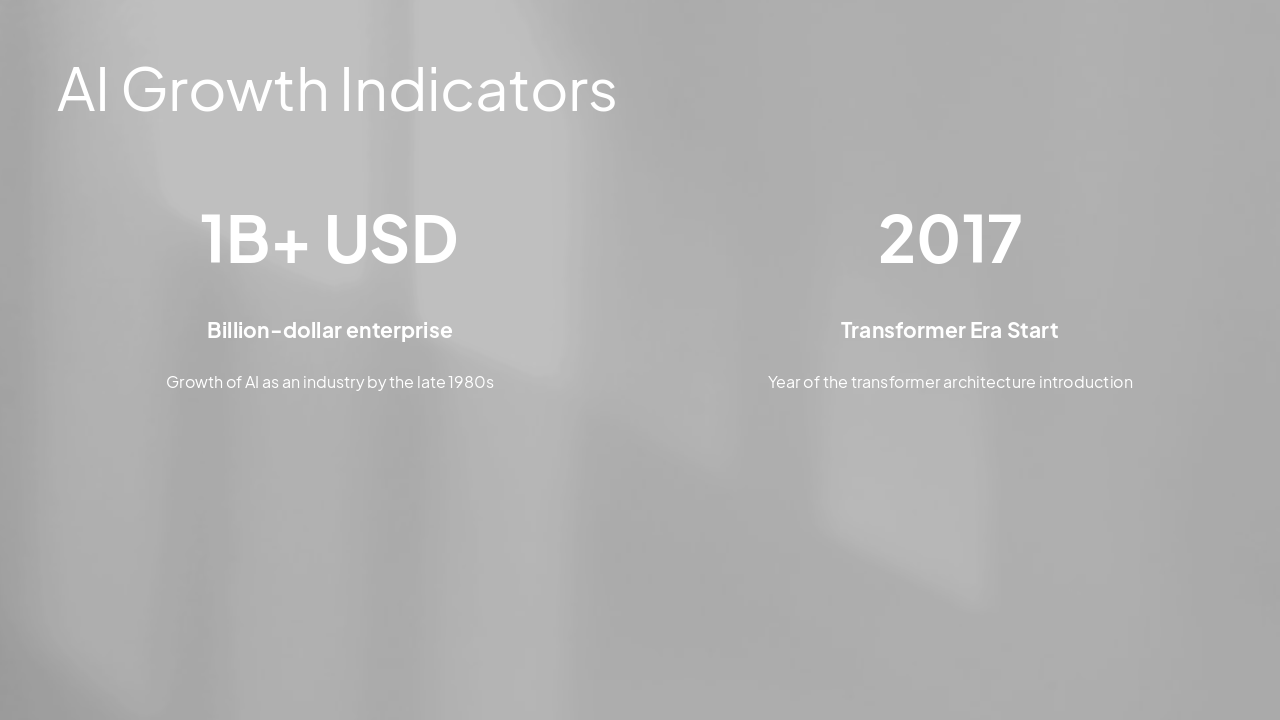 AI Growth Indicators

1B+ USD

Billion-dollar enterprise

Growth of AI as an industry by the late 1980s

2017

Transformer Era Start

Year of the transformer architecture introduction